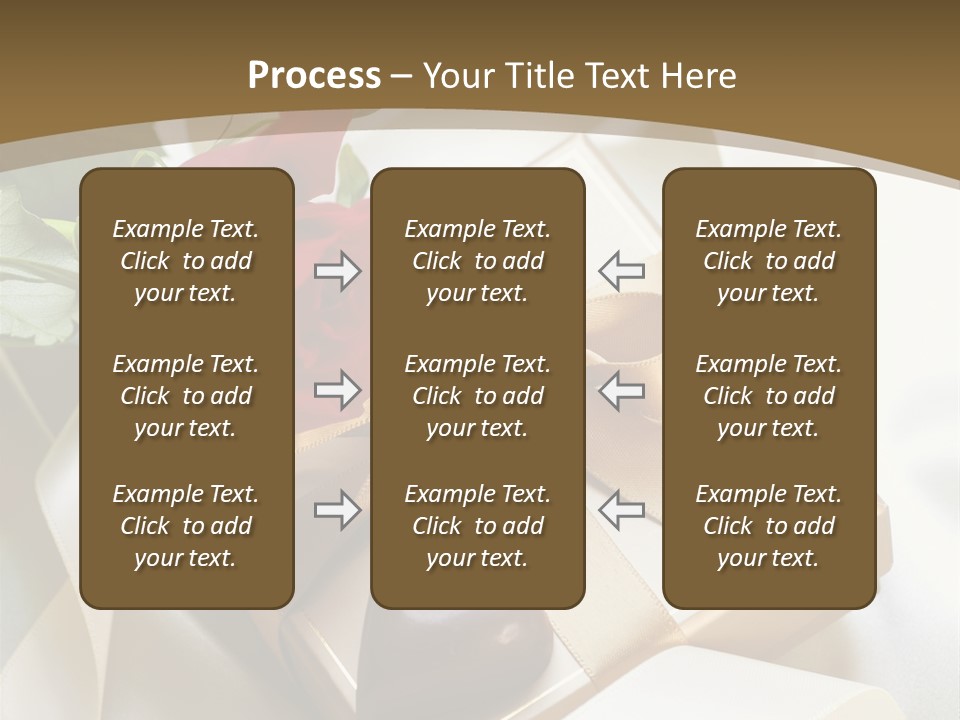 Process – Your Title Text Here

Example Text. Click to add your text.

Example Text. Click to add your text.

Example Text. Click to add your text.

Example Text. Click to add your text.

Example Text. Click to add your text.

Example Text. Click to add your text.

Example Text. Click to add your text.

Example Text. Click to add your text.

Example Text. Click to add your text.